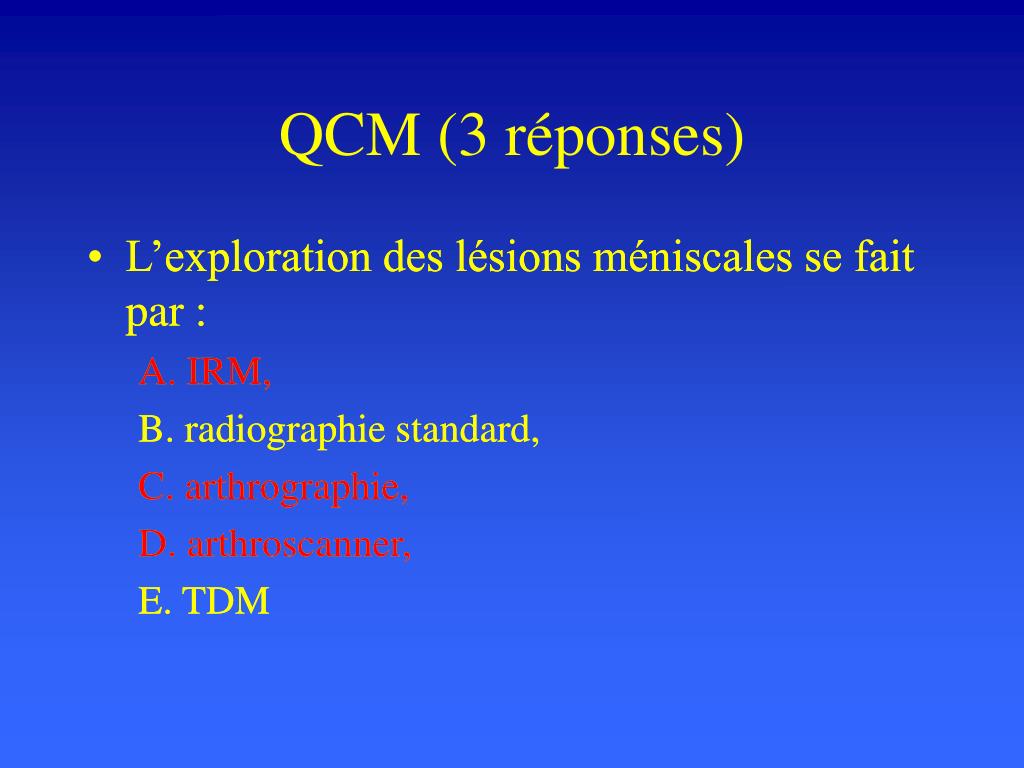 QCM (3 réponses)

• L’exploration des lésions méniscales se fait par :

A. IRM,

B. radiographie standard,

C. arthrographie,

D. arthroscanner,

E. TDM